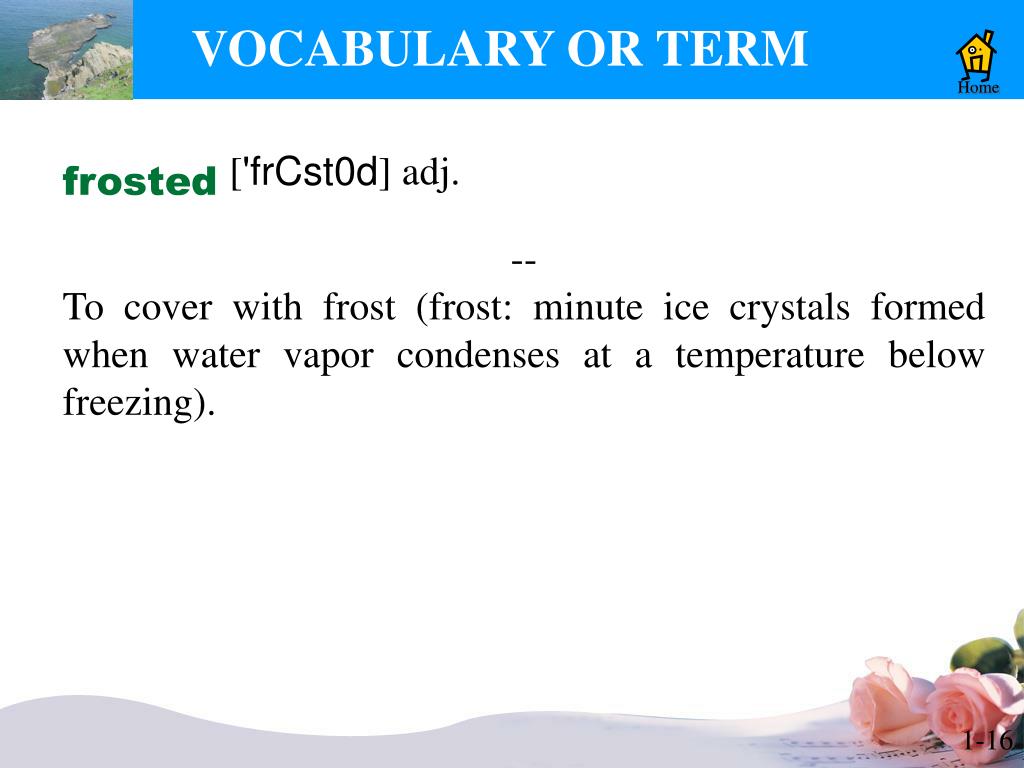 VOCABULARY OR TERM

Home

frosted ['frCst0d] adj.

--

To cover with frost (frost: minute ice crystals formed when water vapor condenses at a temperature below freezing).

1-16